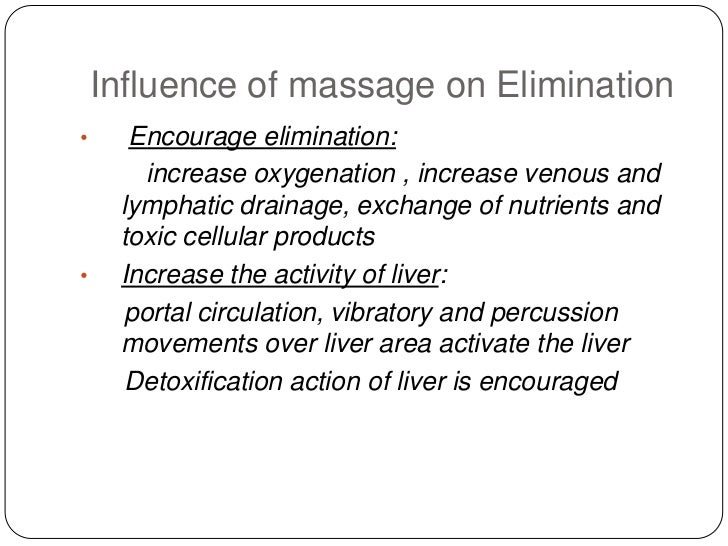 Influence of massage on Elimination

• Encourage elimination:

increase oxygenation , increase venous and lymphatic drainage, exchange of nutrients and toxic cellular products

• Increase the activity of liver:

portal circulation, vibratory and percussion movements over liver area activate the liver

Detoxification action of liver is encouraged